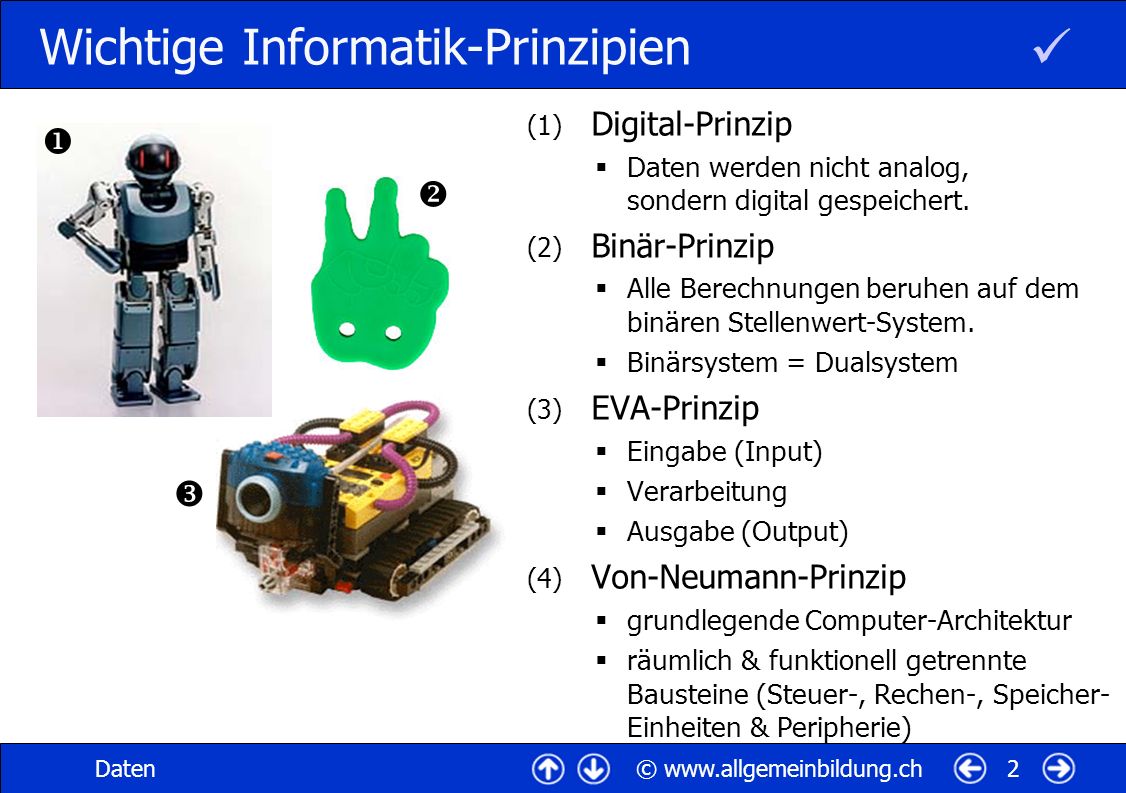 Wichtige Informatik-Prinzipien ✓

❶

❷

❸

(1) Digital-Prinzip
▪ Daten werden nicht analog, sondern digital gespeichert.

(2) Binär-Prinzip
▪ Alle Berechnungen beruhen auf dem binären Stellenwert-System.
▪ Binärsystem = Dualsystem

(3) EVA-Prinzip
▪ Eingabe (Input)
▪ Verarbeitung
▪ Ausgabe (Output)

(4) Von-Neumann-Prinzip
▪ grundlegende Computer-Architektur
▪ räumlich & funktionell getrennte Bausteine (Steuer-, Rechen-, Speicher-Einheiten & Peripherie)

Daten © www.allgemeinbildung.ch 2